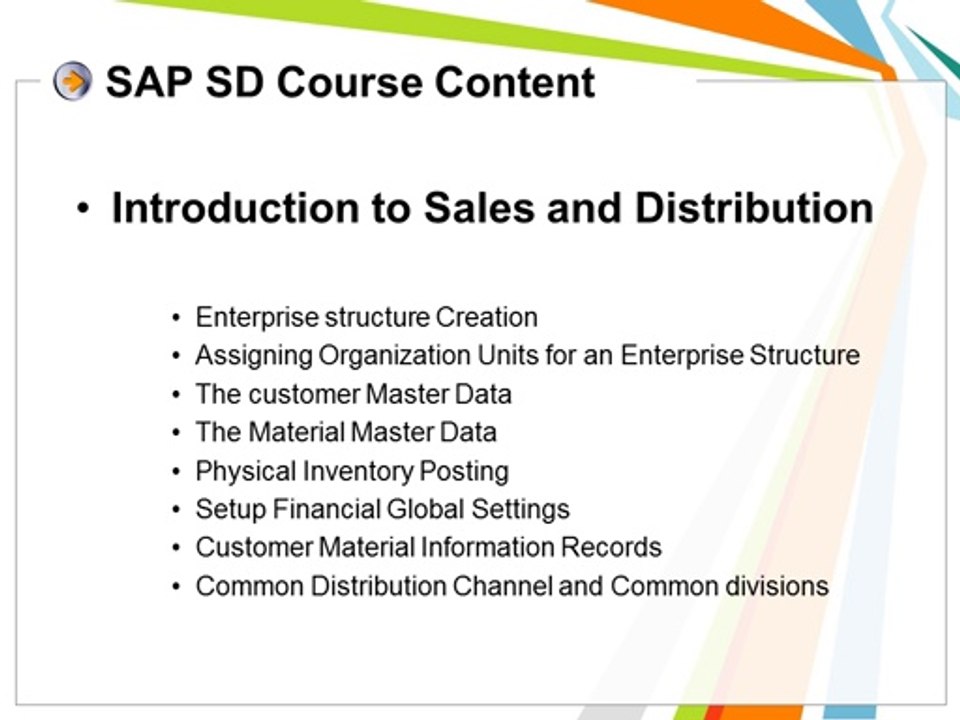 SAP SD Course Content

• Introduction to Sales and Distribution

• Enterprise structure Creation
• Assigning Organization Units for an Enterprise Structure
• The customer Master Data
• The Material Master Data
• Physical Inventory Posting
• Setup Financial Global Settings
• Customer Material Information Records
• Common Distribution Channel and Common divisions